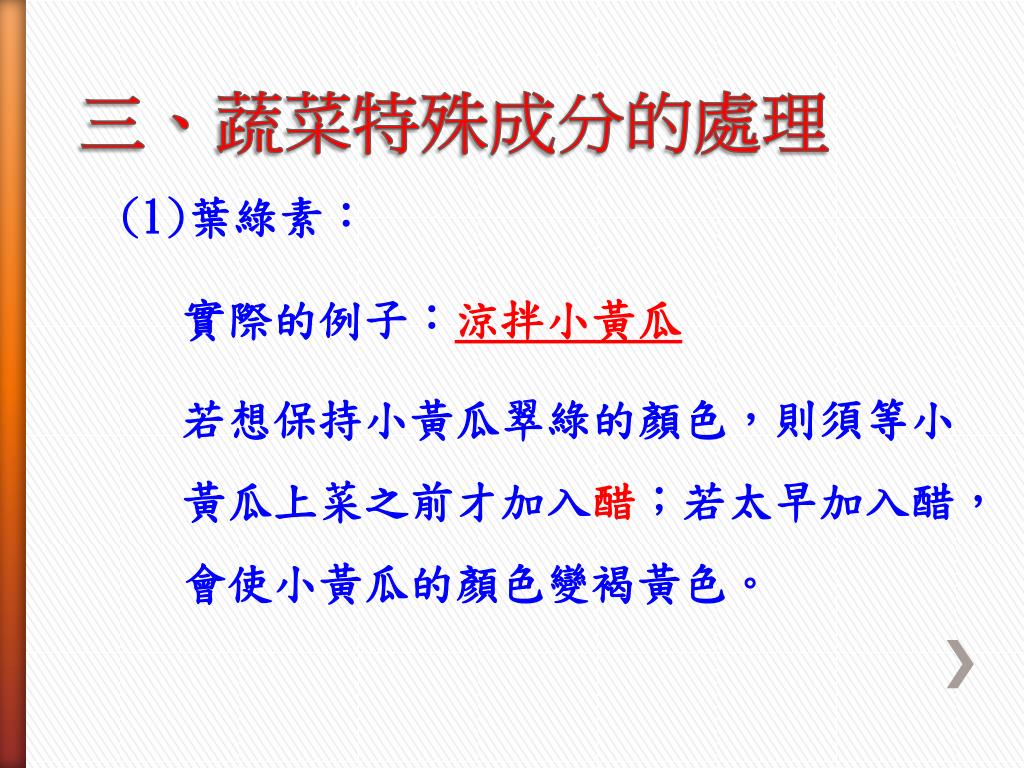 三、蔬菜特殊成分的處理

(1)葉綠素：

實際的例子：涼拌小黃瓜

若想保持小黃瓜翠綠的顏色，則須等小黃瓜上菜之前才加入醋；若太早加入醋，會使小黃瓜的顏色變褐黃色。